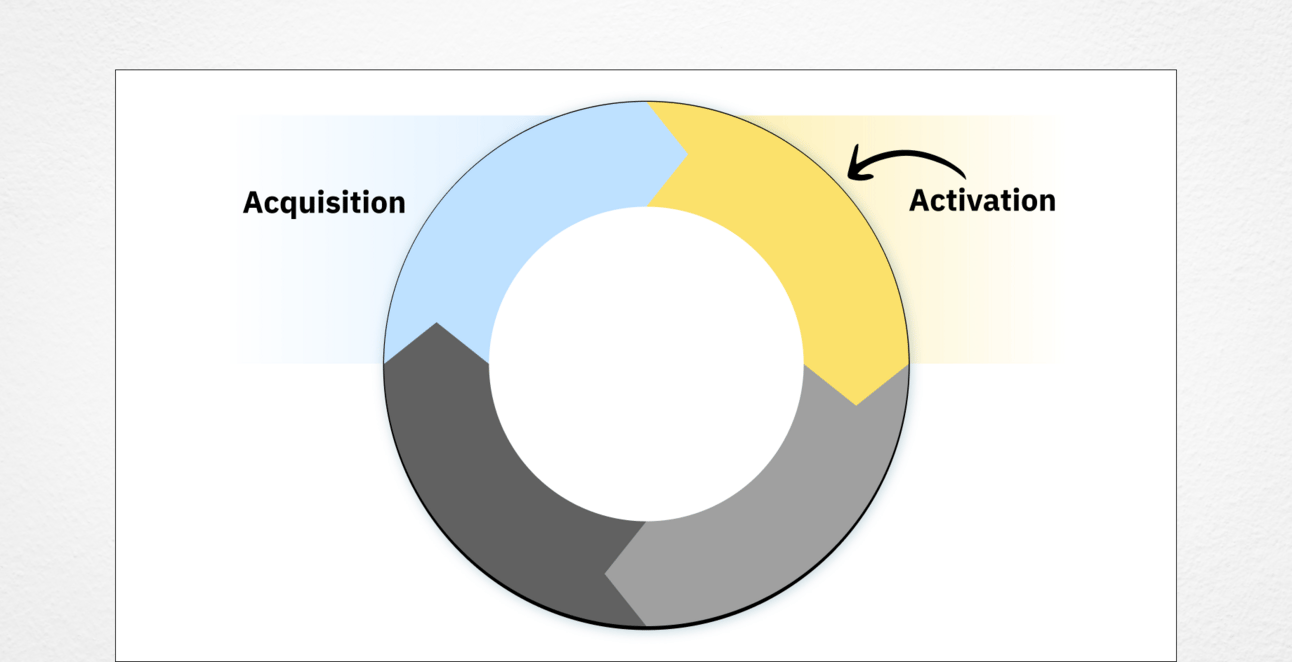 Acquisition

Activation